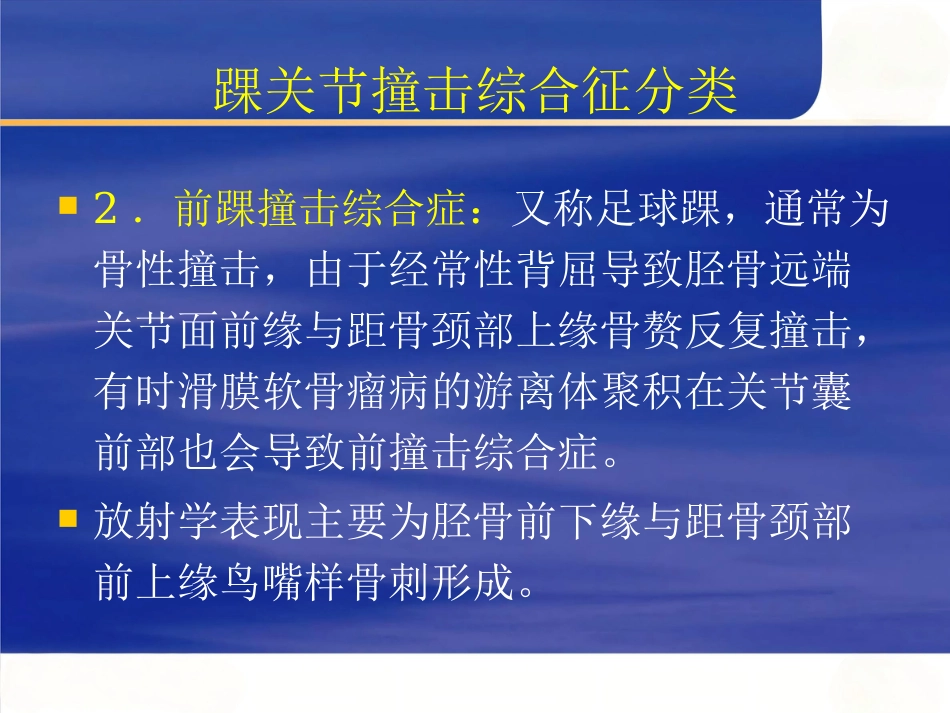 踝关节撞击综合征分类

2．前踝撞击综合症：又称足球踝，通常为骨性撞击，由于经常性背屈导致胫骨远端关节面前缘与距骨颈部上缘骨赘反复撞击，有时滑膜软骨瘤病的游离体聚积在关节囊前部也会导致前撞击综合症。

放射学表现主要为胫骨前下缘与距骨颈部前上缘鸟嘴样骨刺形成。